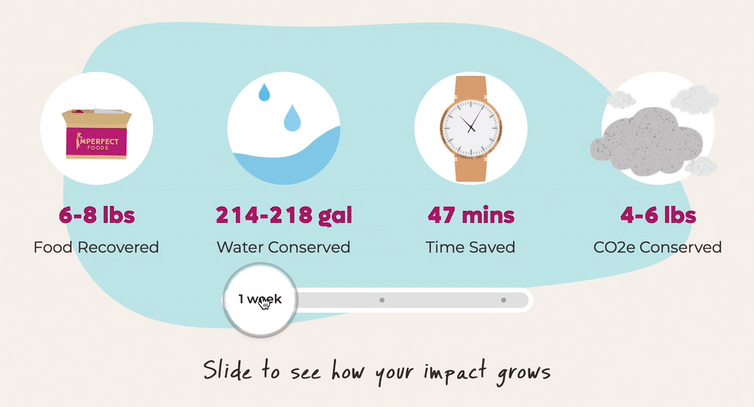 IMPERFECT FOODS

6-8 lbs
Food Recovered

214-218 gal
Water Conserved

47 mins
Time Saved

4-6 lbs
CO2e Conserved

1 week

Slide to see how your impact grows